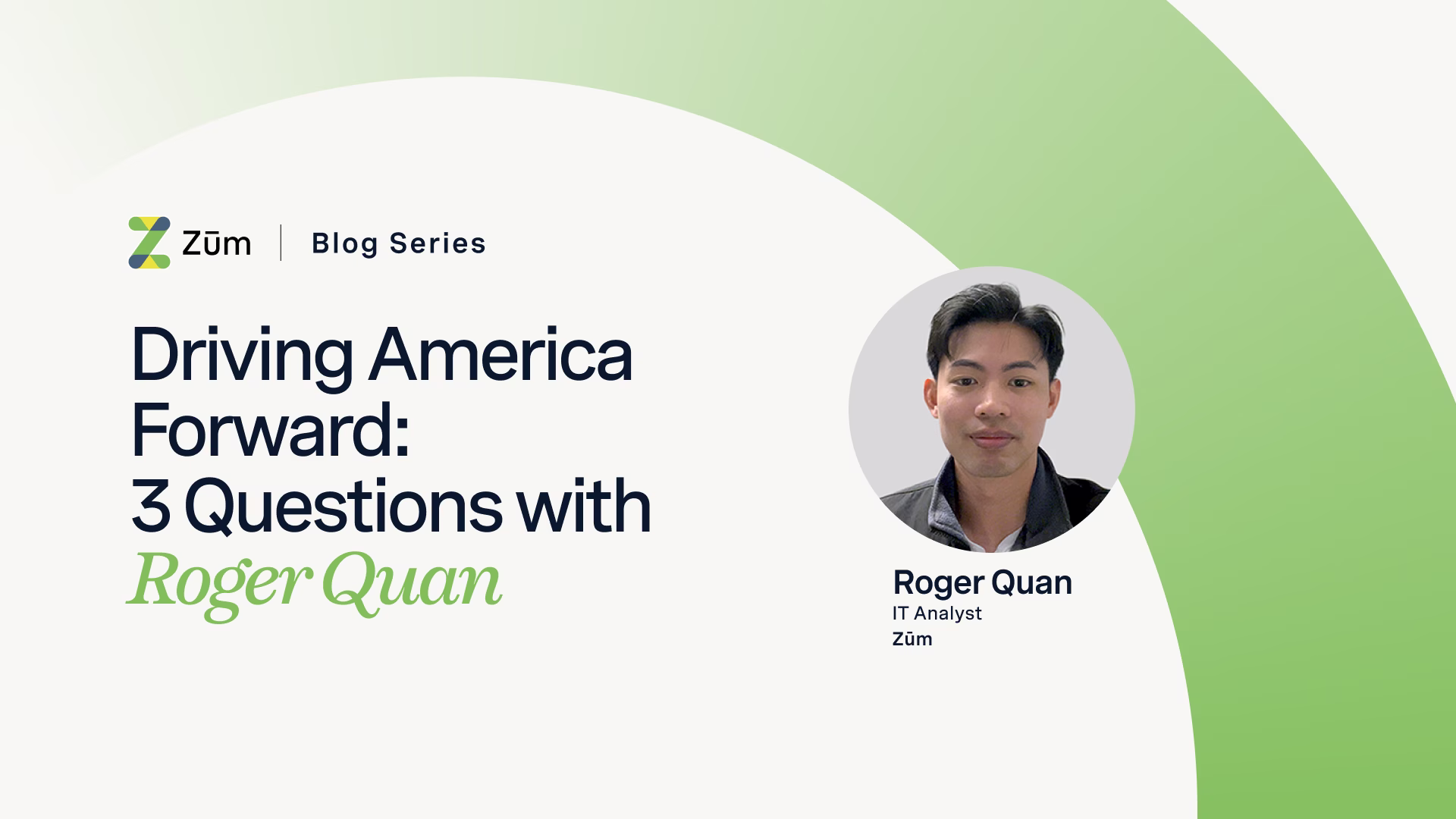 Zūm | Blog Series

Driving America Forward: 3 Questions with Roger Quan

Roger Quan
IT Analyst
Zūm